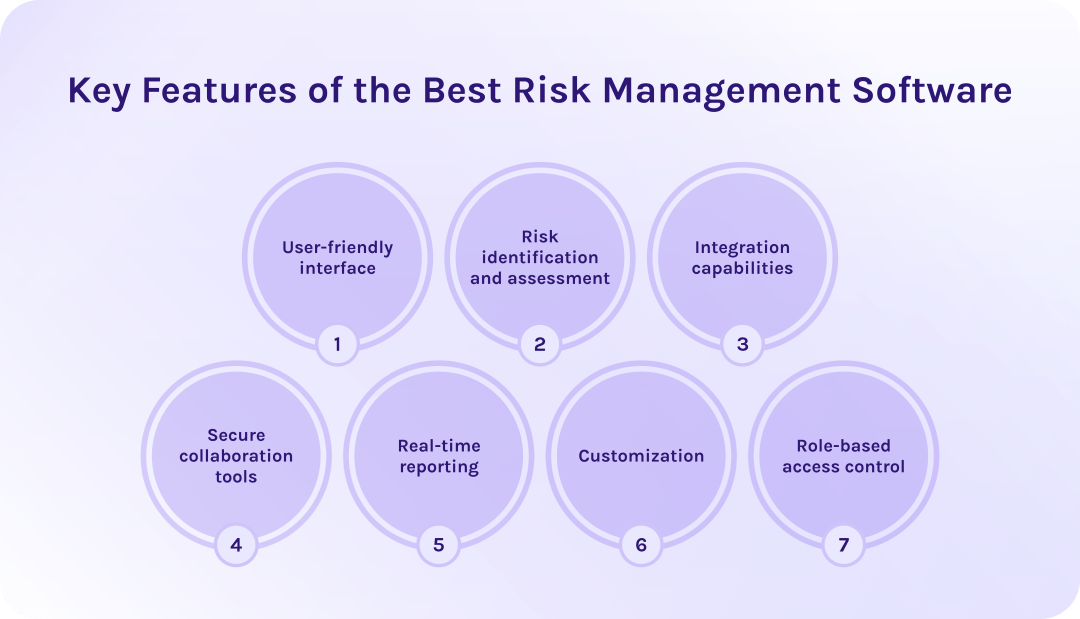 Key Features of the Best Risk Management Software

User-friendly interface
1

Risk identification and assessment
2

Integration capabilities
3

Secure collaboration tools
4

Real-time reporting
5

Customization
6

Role-based access control
7